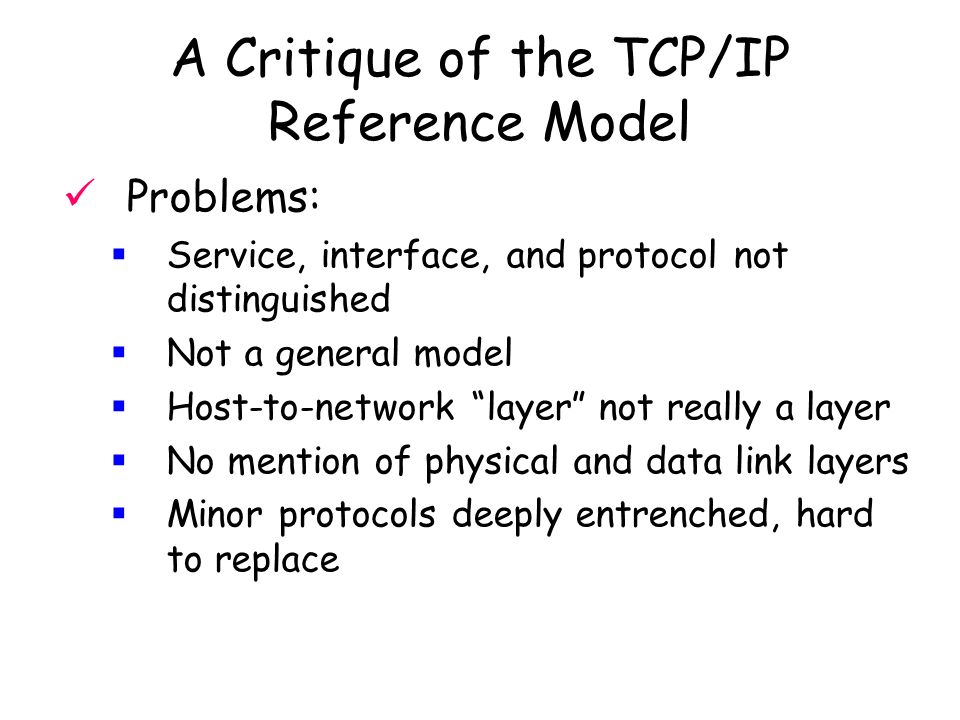 A Critique of the TCP/IP Reference Model

✓ Problems:

▪ Service, interface, and protocol not distinguished
▪ Not a general model
▪ Host-to-network “layer” not really a layer
▪ No mention of physical and data link layers
▪ Minor protocols deeply entrenched, hard to replace